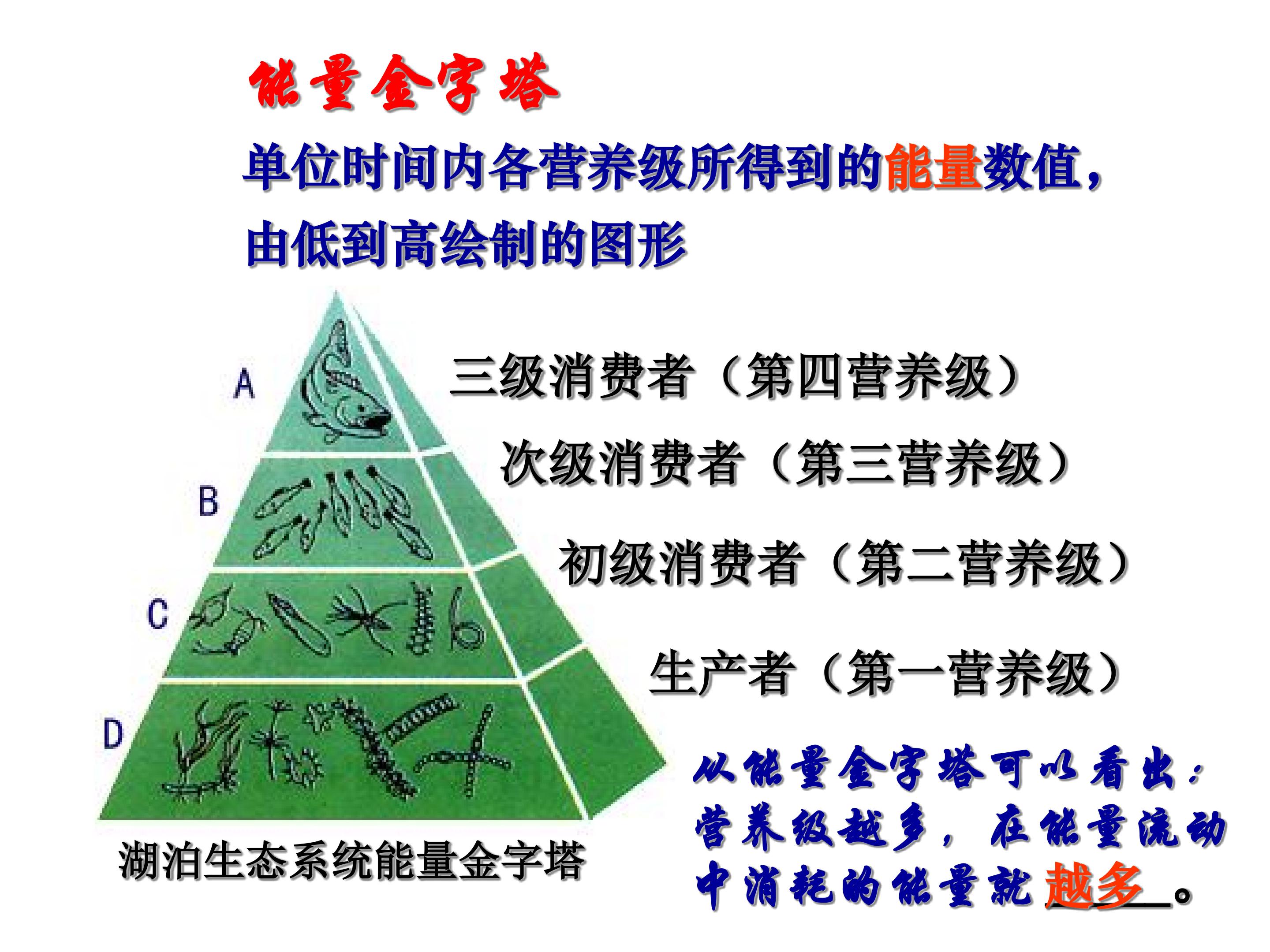 能量金字塔

单位时间内各营养级所得到的能量数值，由低到高绘制的图形

A
B
C
D

三级消费者（第四营养级）

次级消费者（第三营养级）

初级消费者（第二营养级）

生产者（第一营养级）

湖泊生态系统能量金字塔

从能量金字塔可以看出：营养级越多，在能量流动中消耗的能量就越多。